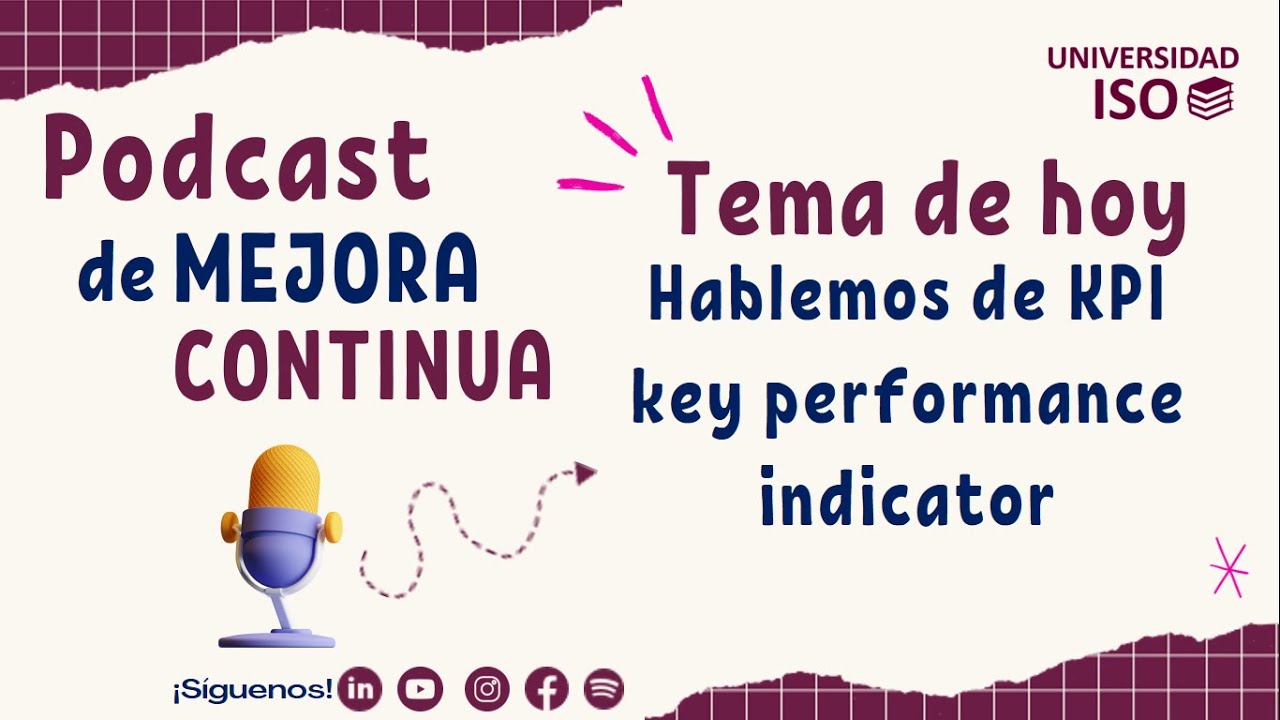 UNIVERSIDAD ISO

Podcast de MEJORA CONTINUA

Tema de hoy

Hablemos de KPI key performance indicator

¡Síguenos!